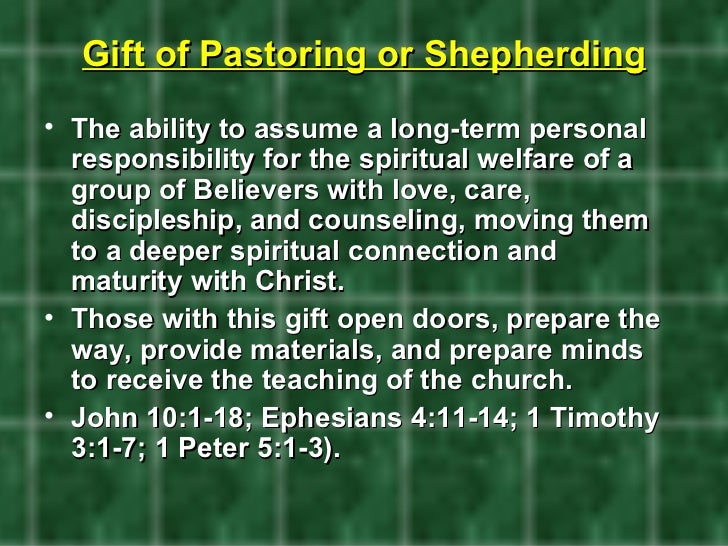 Gift of Pastoring or Shepherding

• The ability to assume a long-term personal responsibility for the spiritual welfare of a group of Believers with love, care, discipleship, and counseling, moving them to a deeper spiritual connection and maturity with Christ.

• Those with this gift open doors, prepare the way, provide materials, and prepare minds to receive the teaching of the church.

• John 10:1-18; Ephesians 4:11-14; 1 Timothy 3:1-7; 1 Peter 5:1-3).